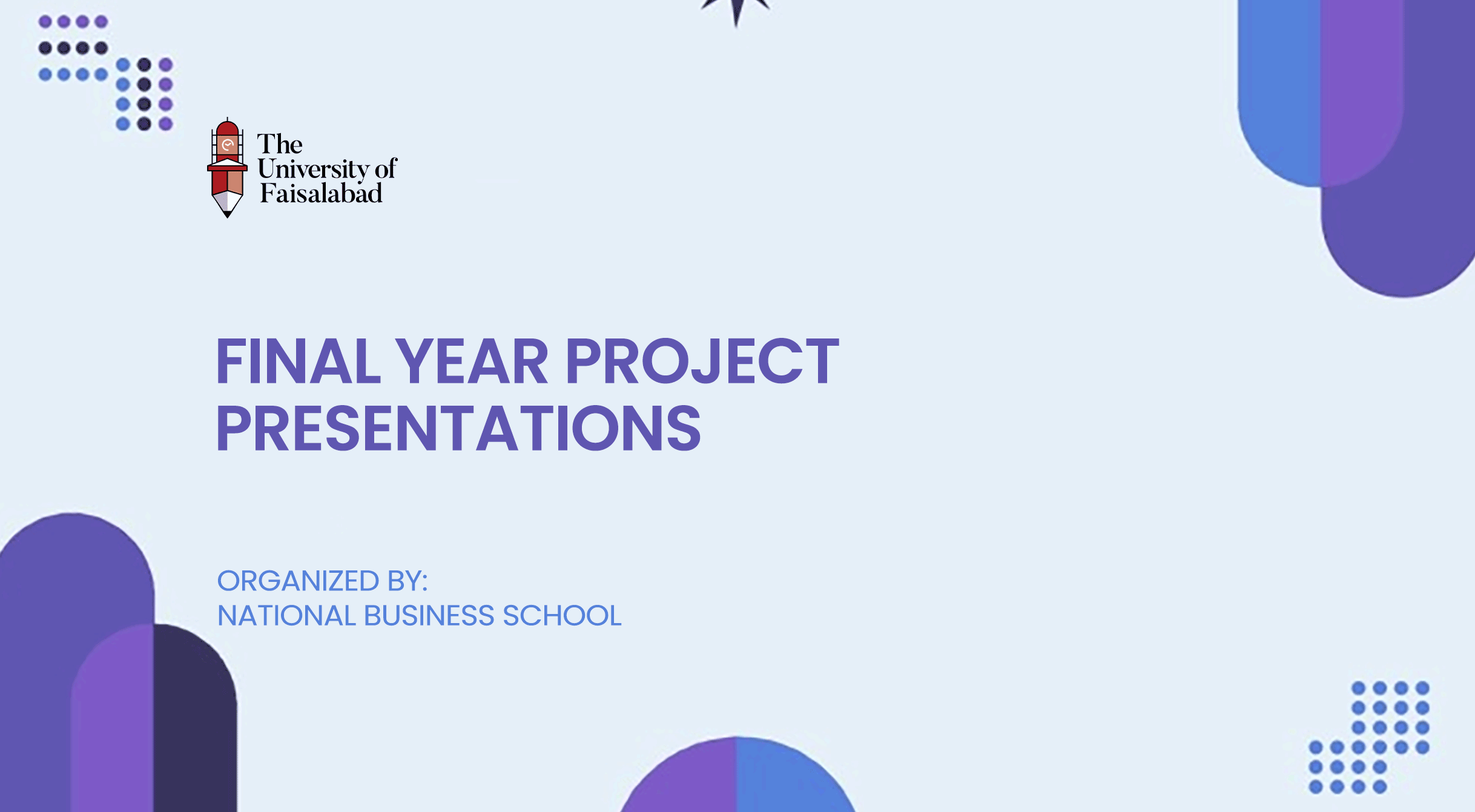 The University of Faisalabad

FINAL YEAR PROJECT PRESENTATIONS

ORGANIZED BY:
NATIONAL BUSINESS SCHOOL